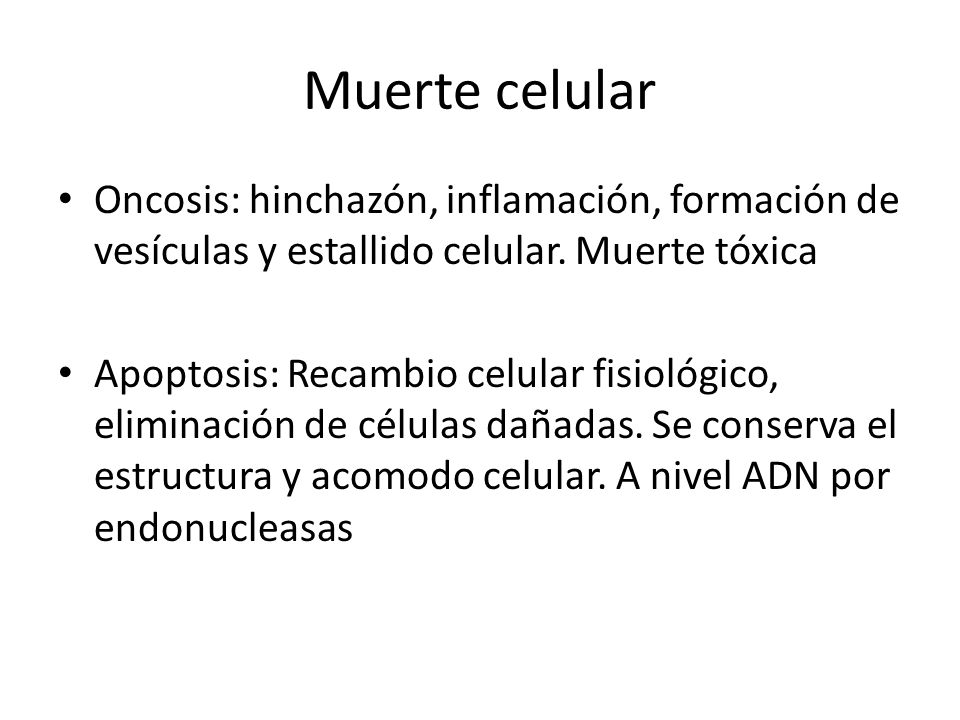 Muerte celular

• Oncosis: hinchazón, inflamación, formación de vesículas y estallido celular. Muerte tóxica

• Apoptosis: Recambio celular fisiológico, eliminación de células dañadas. Se conserva el estructura y acomodo celular. A nivel ADN por endonucleasas